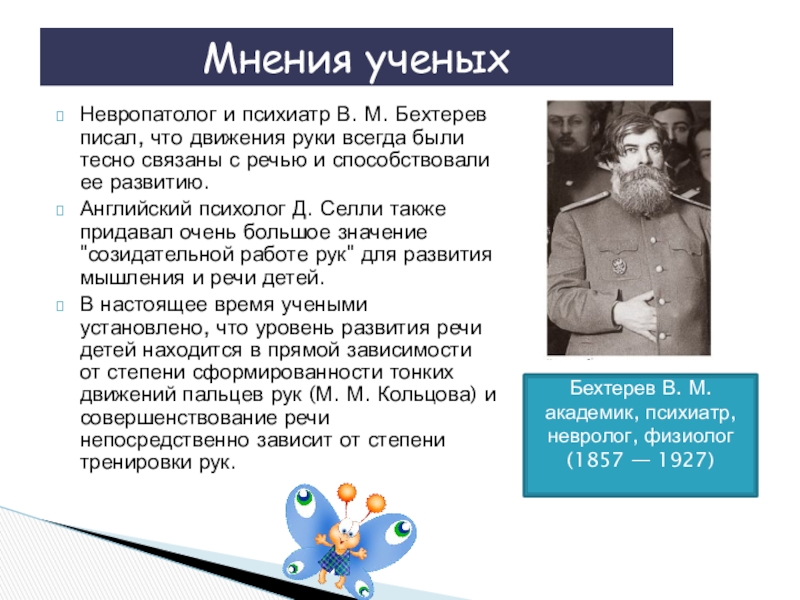 Мнения ученых

Невропатолог и психиатр В. М. Бехтерев писал, что движения руки всегда были тесно связаны с речью и способствовали ее развитию.

Английский психолог Д. Селли также придавал очень большое значение "созидательной работе рук" для развития мышления и речи детей.

В настоящее время учеными установлено, что уровень развития речи детей находится в прямой зависимости от степени сформированности тонких движений пальцев рук (М. М. Кольцова) и совершенствование речи непосредственно зависит от степени тренировки рук.

Бехтерев В. М. академик, психиатр, невролог, физиолог (1857 — 1927)